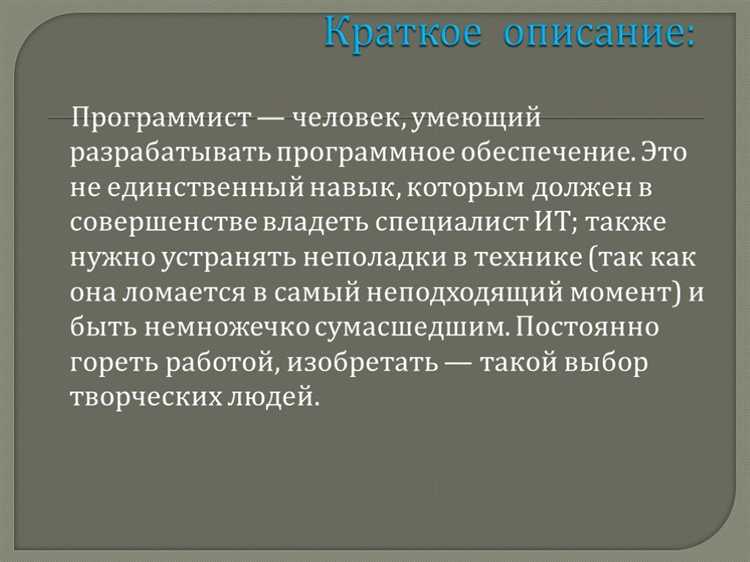 Краткое описание:

Программист — человек, умеющий разрабатывать программное обеспечение. Это не единственный навык, которым должен в совершенстве владеть специалист ИТ; также нужно устранять неполадки в технике (так как она ломается в самый неподходящий момент) и быть немножечко сумасшедшим. Постоянно гореть работой, изобретать — такой выбор творческих людей.